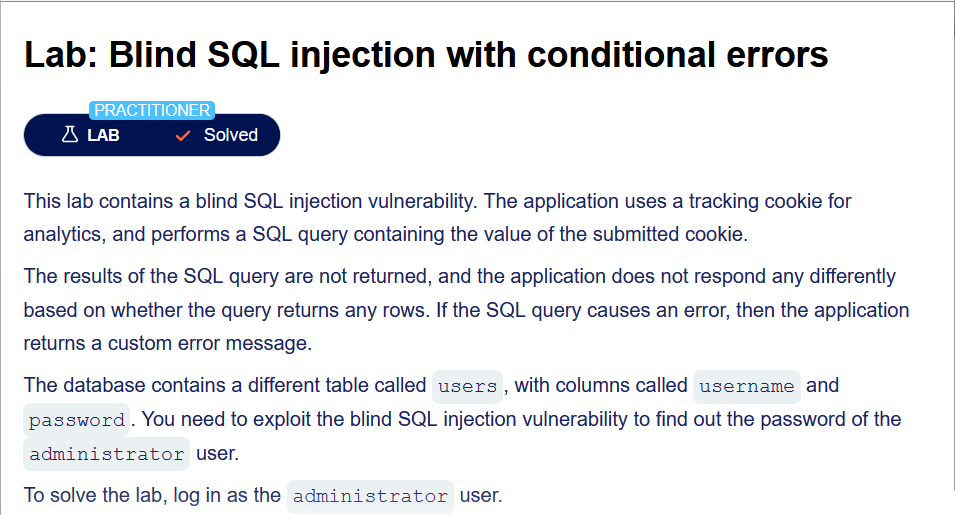 Lab: Blind SQL injection with conditional errors

PRACTITIONER
LAB Solved

This lab contains a blind SQL injection vulnerability. The application uses a tracking cookie for analytics, and performs a SQL query containing the value of the submitted cookie.

The results of the SQL query are not returned, and the application does not respond any differently based on whether the query returns any rows. If the SQL query causes an error, then the application returns a custom error message.

The database contains a different table called users, with columns called username and password. You need to exploit the blind SQL injection vulnerability to find out the password of the administrator user.

To solve the lab, log in as the administrator user.